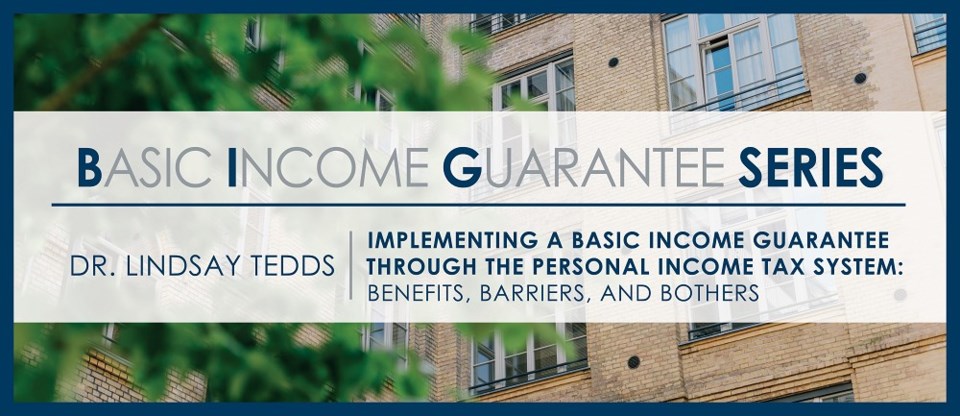 BASIC INCOME GUARANTEE SERIES

DR. LINDSAY TEDDS

IMPLEMENTING A BASIC INCOME GUARANTEE THROUGH THE PERSONAL INCOME TAX SYSTEM: BENEFITS, BARRIERS, AND BOTHERS